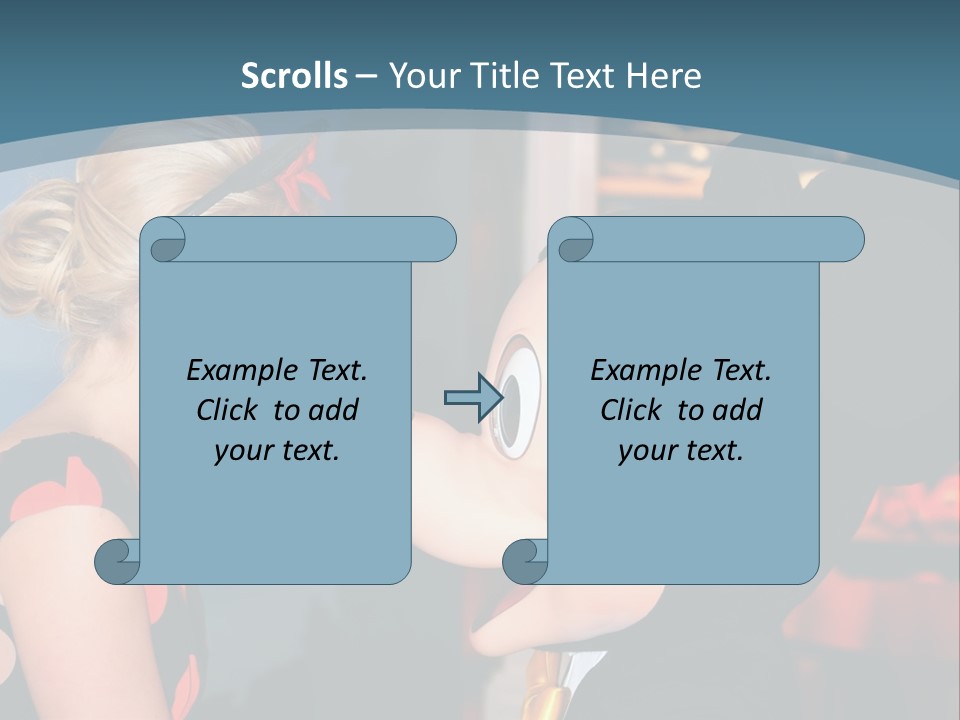 Scrolls – Your Title Text Here

Example Text. Click to add your text.

Example Text. Click to add your text.